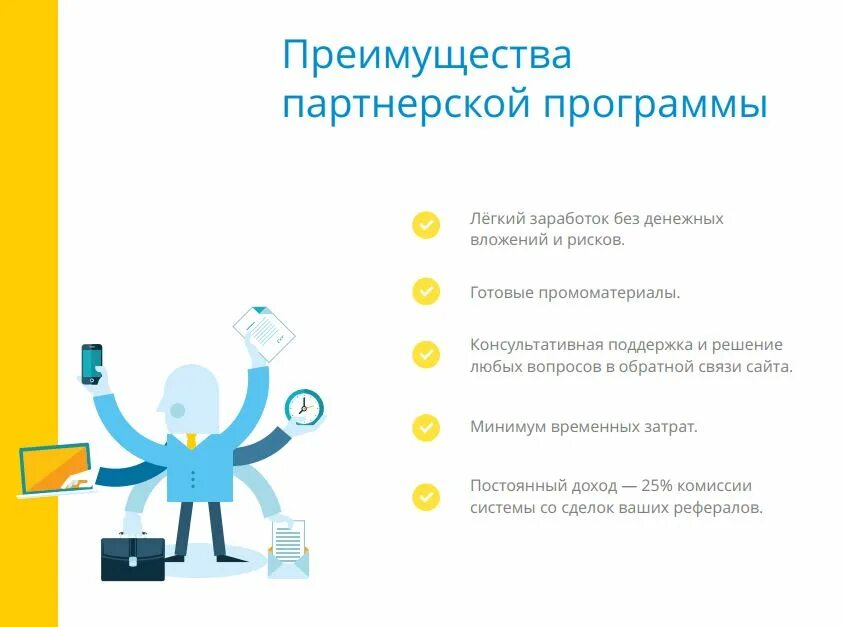 Преимущества партнерской программы

Лёгкий заработок без денежных вложений и рисков.

Готовые промоматериалы.

Консультативная поддержка и решение любых вопросов в обратной связи сайта.

Минимум временных затрат.

Постоянный доход — 25% комиссии системы со сделок ваших рефералов.